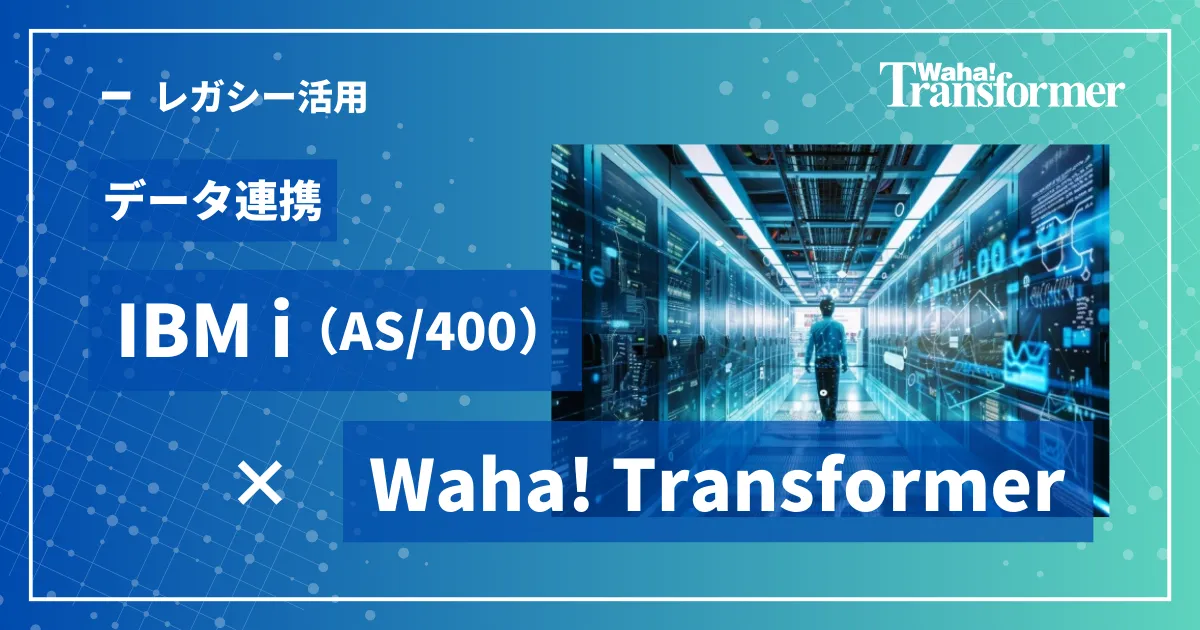 ー レガシー活用

Waha! Transformer

データ連携

IBM i（AS/400）

× Waha! Transformer